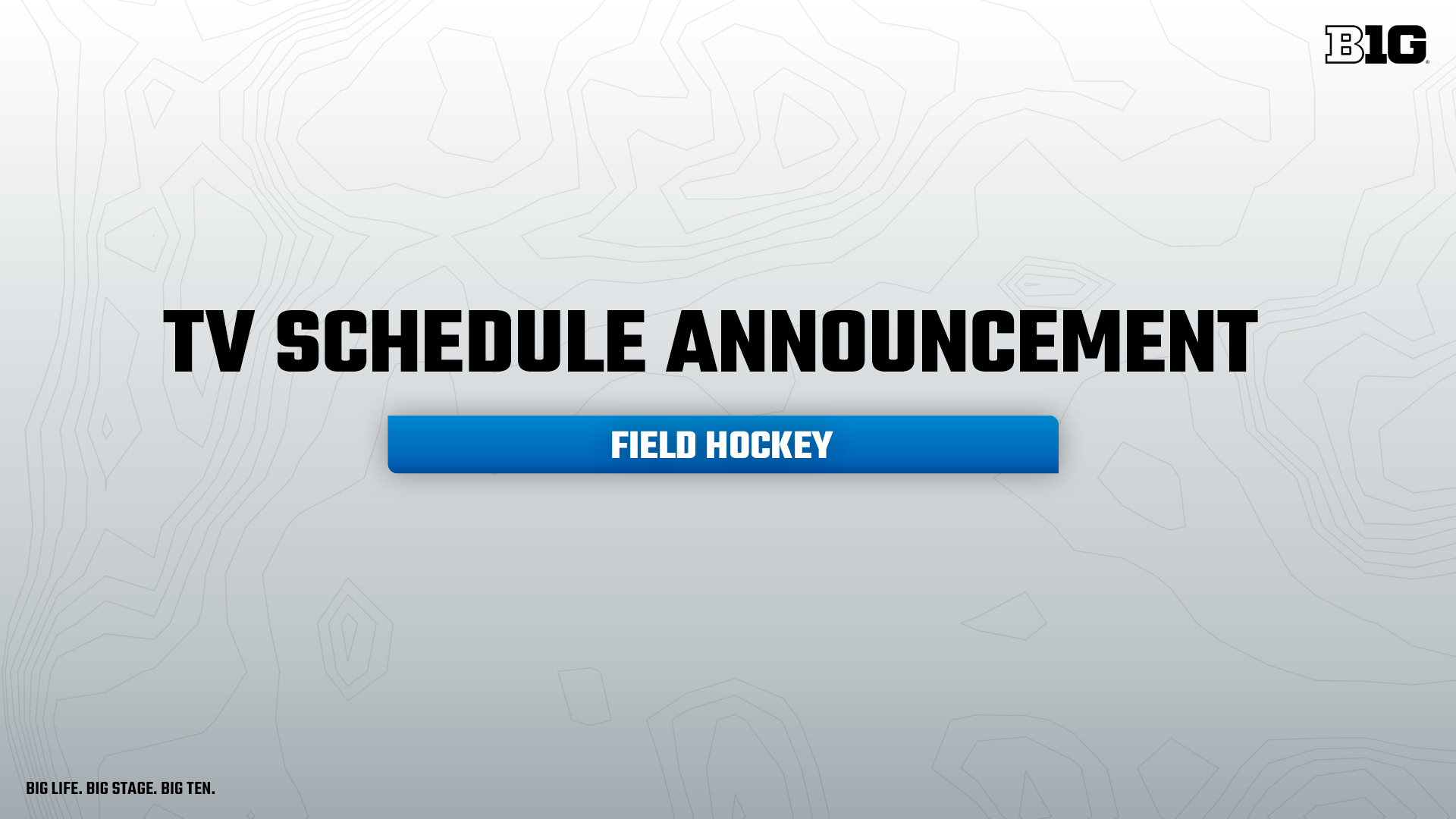 B1G

TV SCHEDULE ANNOUNCEMENT

FIELD HOCKEY

BIG LIFE. BIG STAGE. BIG TEN.